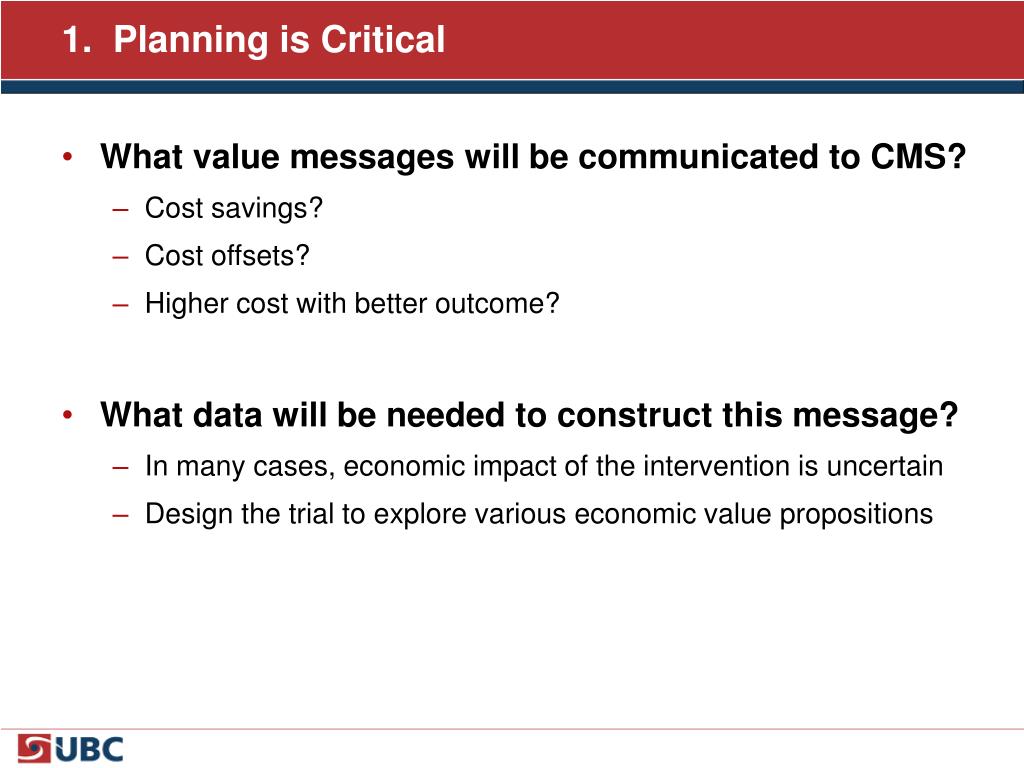 1. Planning is Critical

• What value messages will be communicated to CMS?
– Cost savings?
– Cost offsets?
– Higher cost with better outcome?

• What data will be needed to construct this message?
– In many cases, economic impact of the intervention is uncertain
– Design the trial to explore various economic value propositions

UBC